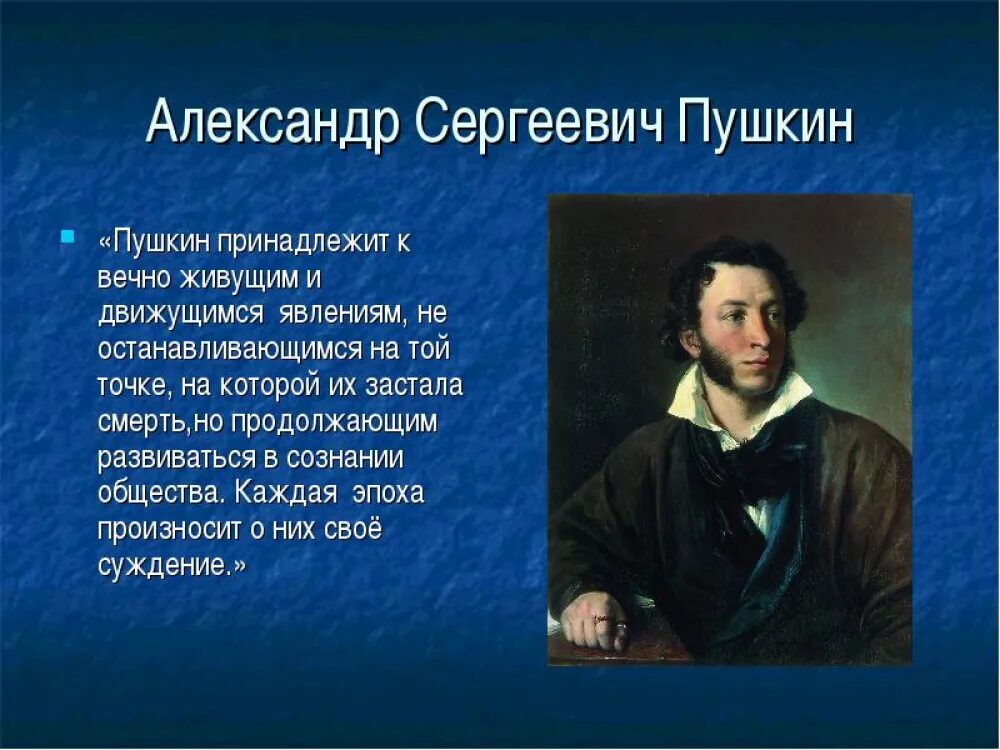 Александр Сергеевич Пушкин

«Пушкин принадлежит к вечно живущим и движущимся явлениям, не останавливающимся на той точке, на которой их застала смерть,но продолжающим развиваться в сознании общества. Каждая эпоха произносит о них своё суждение.»